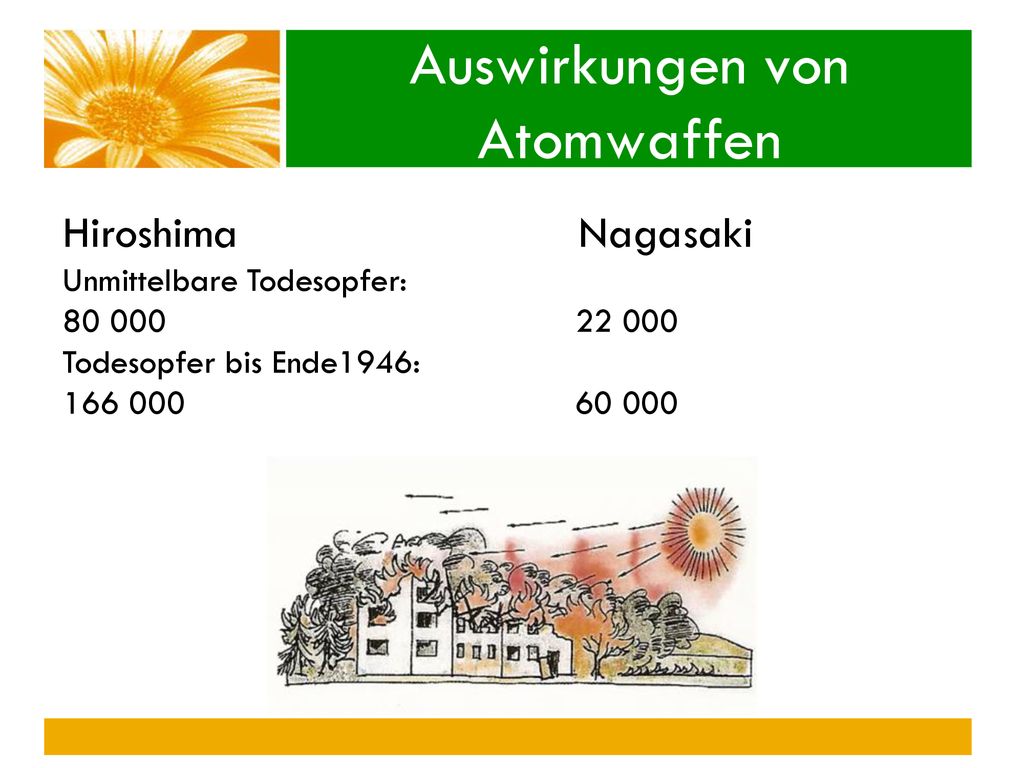 Auswirkungen von Atomwaffen

Hiroshima Nagasaki
Unmittelbare Todesopfer:
80 000 22 000
Todesopfer bis Ende1946:
166 000 60 000